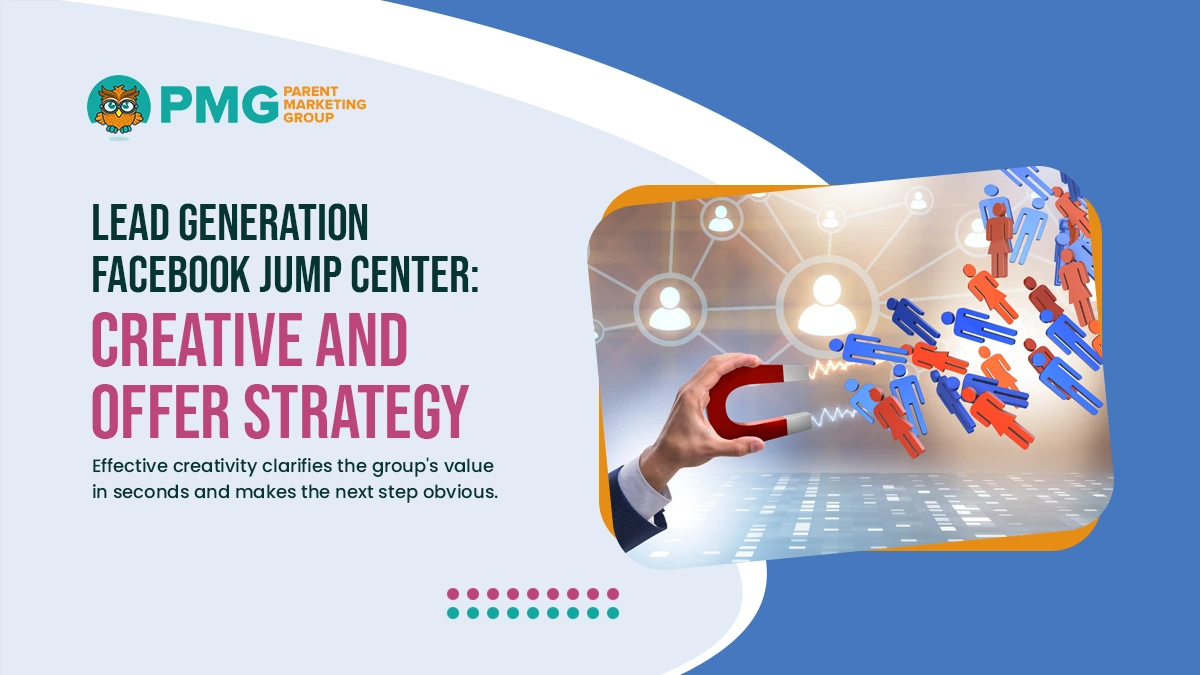 PMG PARENT MARKETING GROUP

LEAD GENERATION FACEBOOK JUMP CENTER:

CREATIVE AND OFFER STRATEGY

Effective creativity clarifies the group's value in seconds and makes the next step obvious.